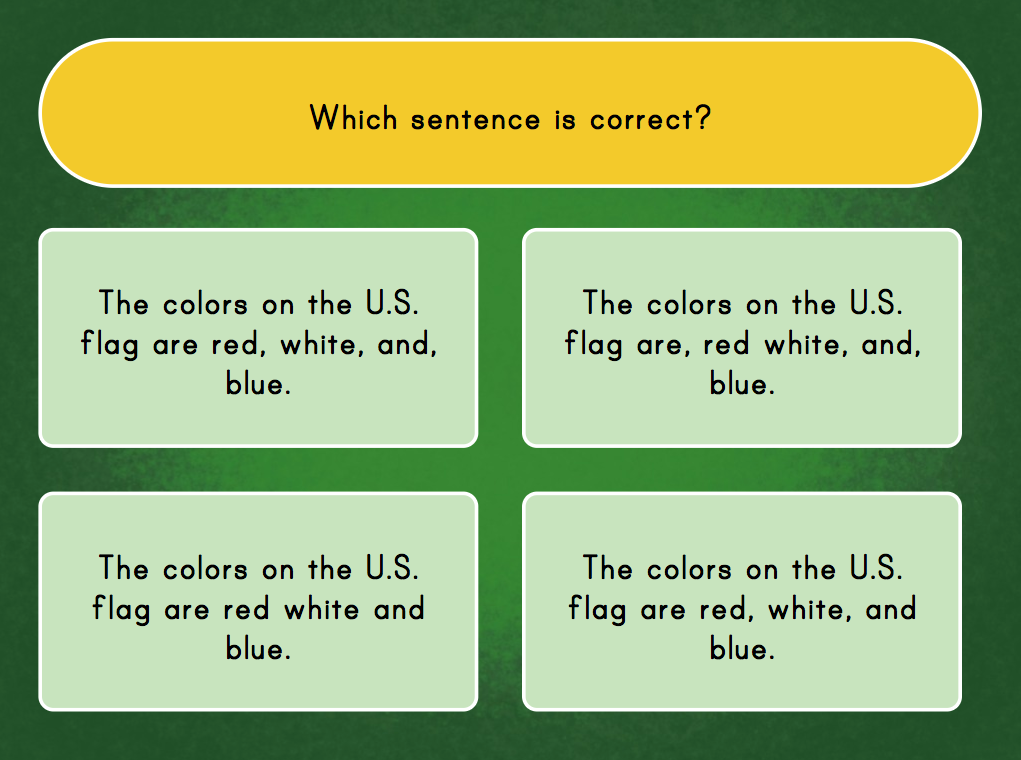 Which sentence is correct?

The colors on the U.S. flag are red, white, and, blue.

The colors on the U.S. flag are, red white, and, blue.

The colors on the U.S. flag are red white and blue.

The colors on the U.S. flag are red, white, and blue.